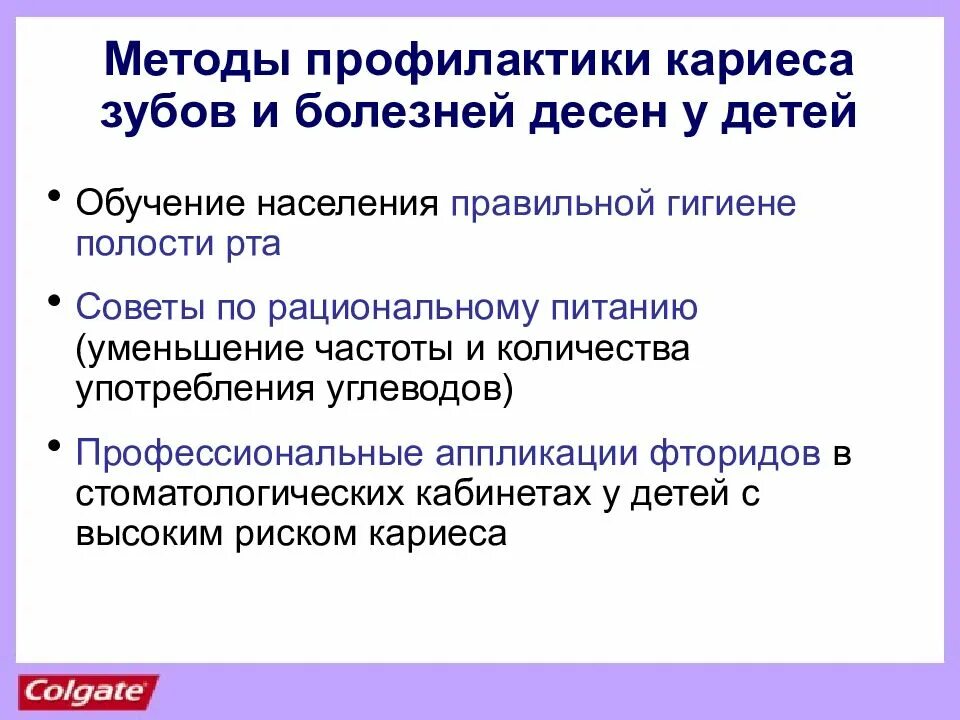 Методы профилактики кариеса зубов и болезней десен у детей

• Обучение населения правильной гигиене полости рта

• Советы по рациональному питанию (уменьшение частоты и количества употребления углеводов)

• Профессиональные аппликации фторидов в стоматологических кабинетах у детей с высоким риском кариеса

Colgate